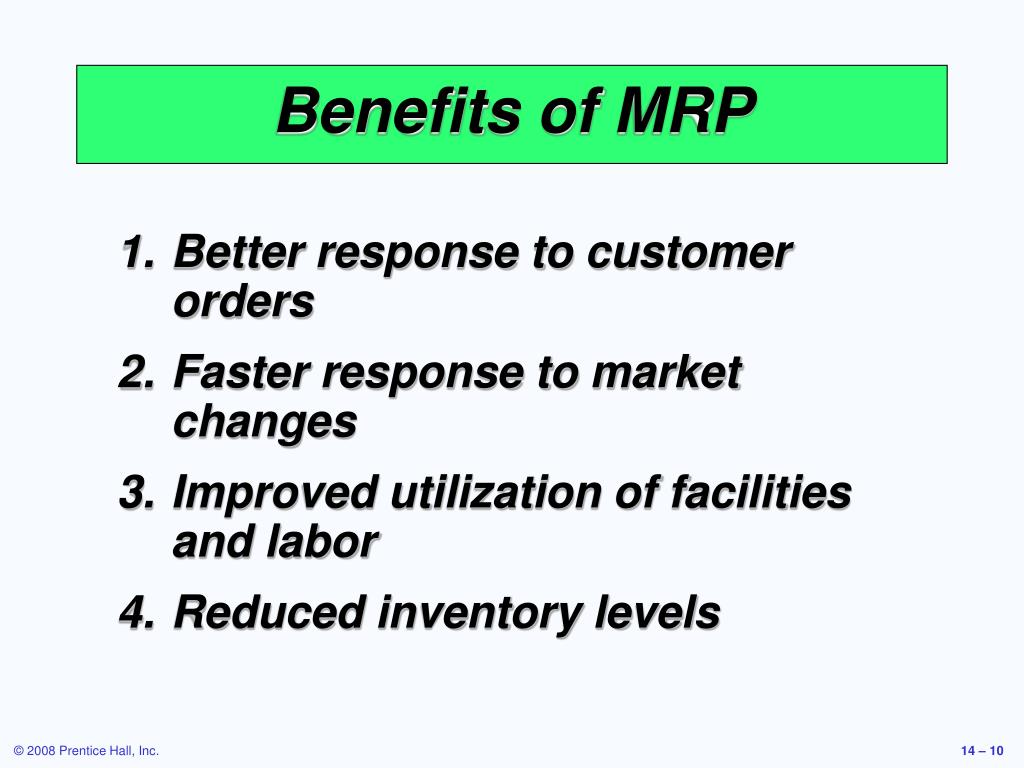 Benefits of MRP

1. Better response to customer orders
2. Faster response to market changes
3. Improved utilization of facilities and labor
4. Reduced inventory levels

© 2008 Prentice Hall, Inc.

14 – 10